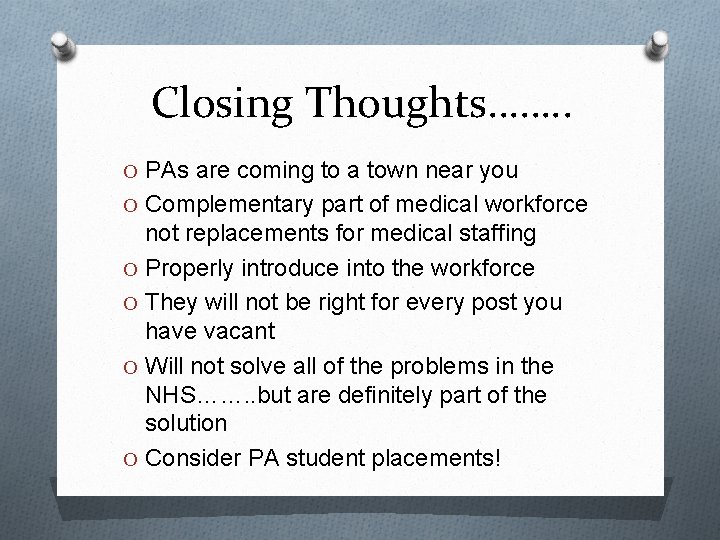 Closing Thoughts……..

O PAs are coming to a town near you
O Complementary part of medical workforce not replacements for medical staffing
O Properly introduce into the workforce
O They will not be right for every post you have vacant
O Will not solve all of the problems in the NHS……..but are definitely part of the solution
O Consider PA student placements!